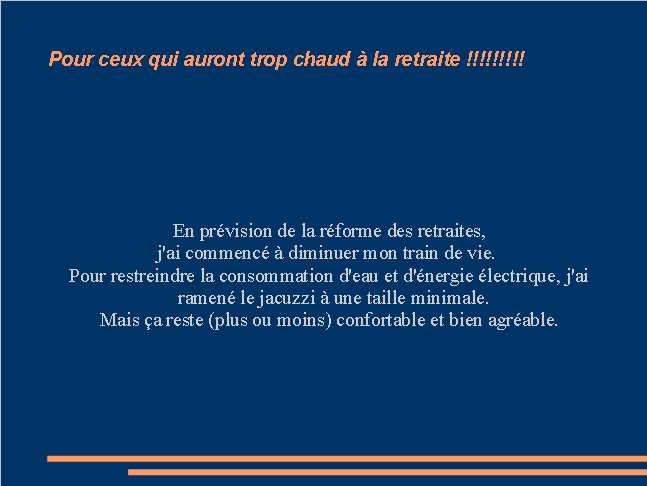 Pour ceux qui auront trop chaud à la retraite !!!!!!!!!

En prévision de la réforme des retraites,
j'ai commencé à diminuer mon train de vie.
Pour restreindre la consommation d'eau et d'énergie électrique, j'ai ramené le jacuzzi à une taille minimale.
Mais ça reste (plus ou moins) confortable et bien agréable.